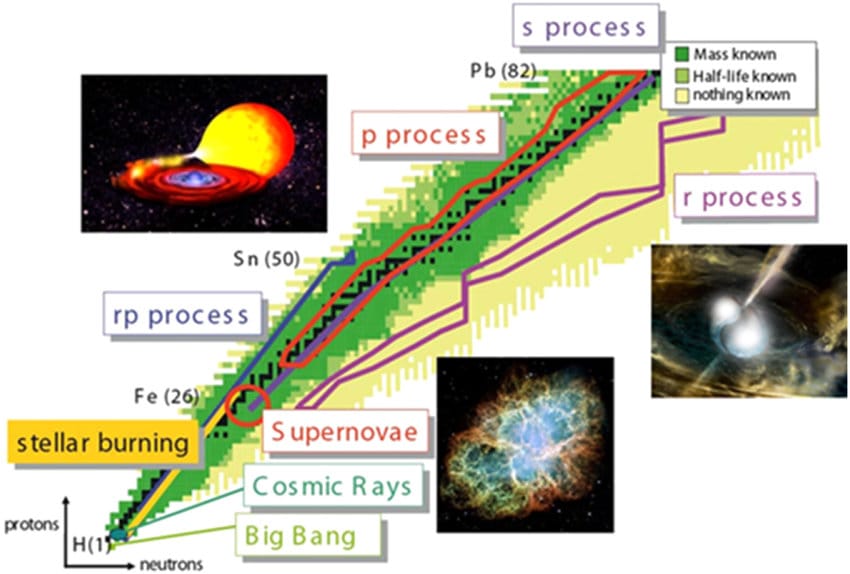 s process

Mass known
Half-life known
nothing known

Pb (82)

p process

r process

Sn (50)

rp process

Fe (26)

stellar burning

Supernovae

Cosmic Rays

Big Bang

protons

H(1)

neutrons